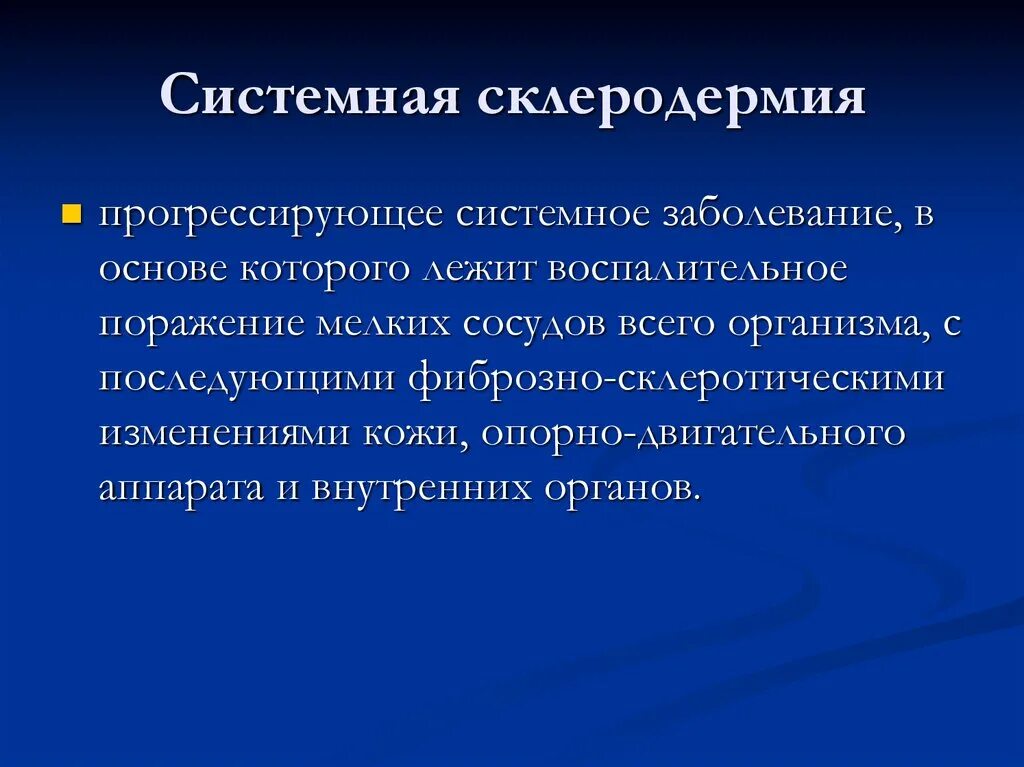 Системная склеродермия

прогрессирующее системное заболевание, в основе которого лежит воспалительное поражение мелких сосудов всего организма, с последующими фиброзно-склеротическими изменениями кожи, опорно-двигательного аппарата и внутренних органов.